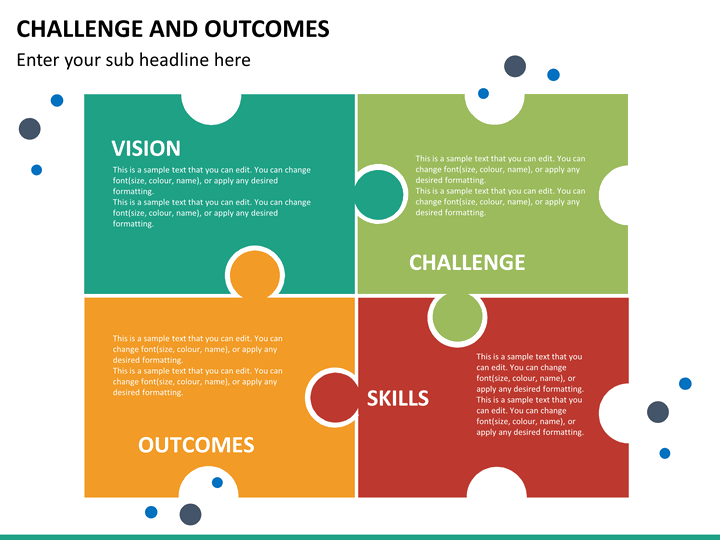 CHALLENGE AND OUTCOMES

Enter your sub headline here

VISION

This is a sample text that you can edit. You can change font(size, colour, name), or apply any desired formatting.
This is a sample text that you can edit. You can change font(size, colour, name), or apply any desired formatting.

This is a sample text that you can edit. You can change font(size, colour, name), or apply any desired formatting.
This is a sample text that you can edit. You can change font(size, colour, name), or apply any desired formatting.

CHALLENGE

This is a sample text that you can edit. You can change font(size, colour, name), or apply any desired formatting.
This is a sample text that you can edit. You can change font(size, colour, name), or apply any desired formatting.

OUTCOMES

SKILLS

This is a sample text that you can edit. You can change font(size, colour, name), or apply any desired formatting.
This is a sample text that you can edit. You can change font(size, colour, name), or apply any desired formatting.